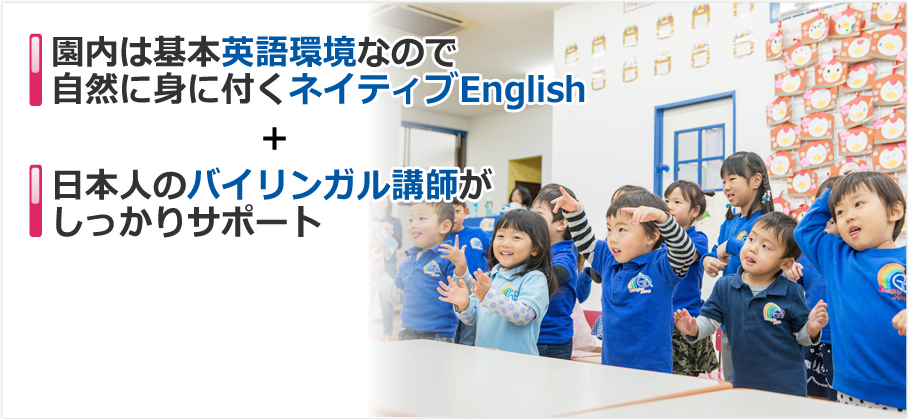 園内は基本英語環境なので
自然に身に付くネイティブEnglish

+

日本人のバイリンガル講師が
しっかりサポート